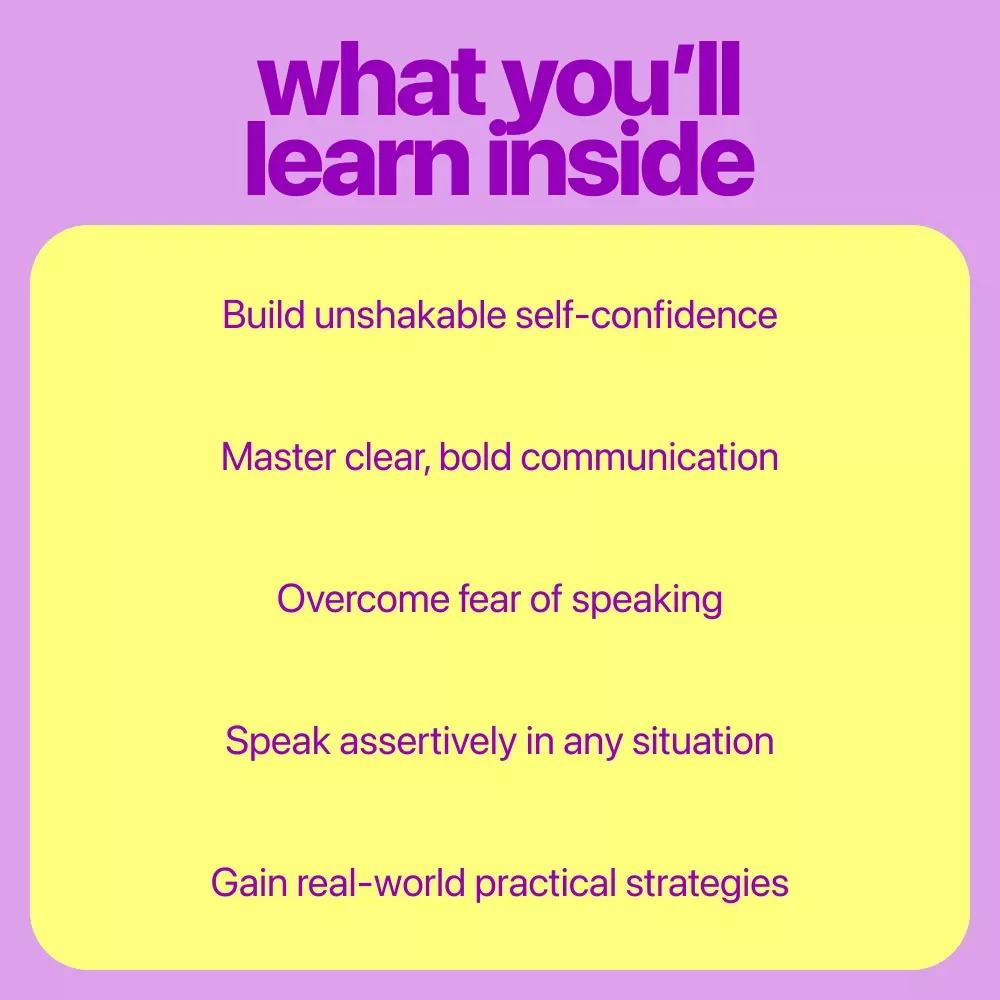 what you'll learn inside

Build unshakable self-confidence

Master clear, bold communication

Overcome fear of speaking

Speak assertively in any situation

Gain real-world practical strategies